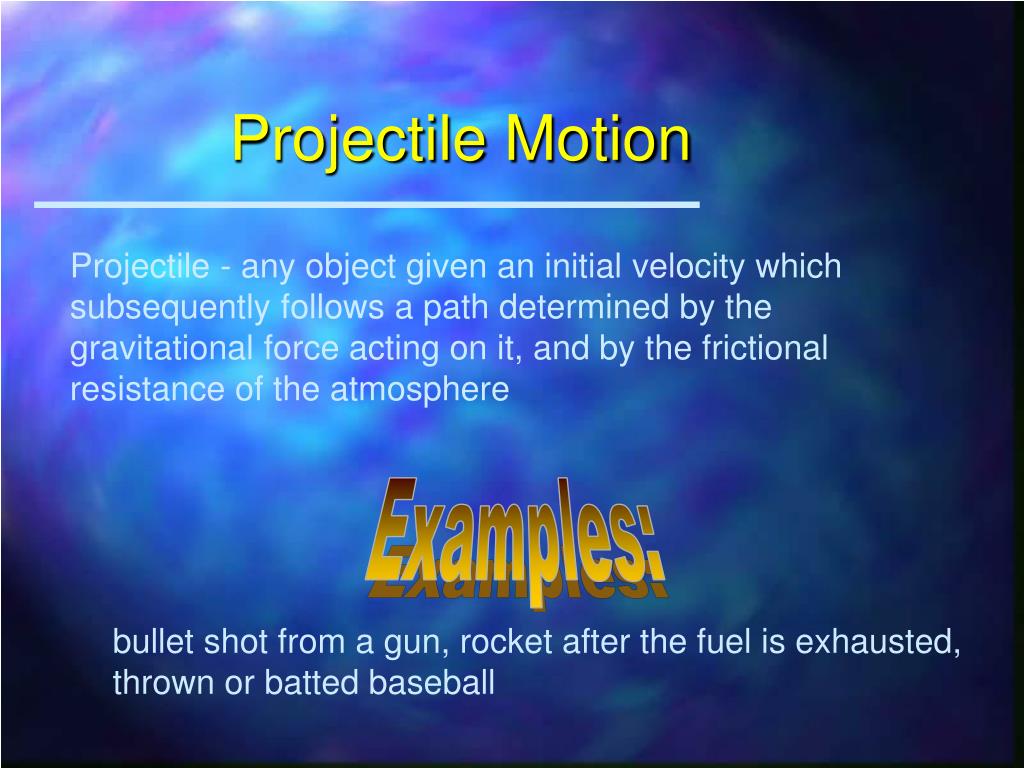 Projectile Motion

Projectile - any object given an initial velocity which subsequently follows a path determined by the gravitational force acting on it, and by the frictional resistance of the atmosphere

Examples:

bullet shot from a gun, rocket after the fuel is exhausted, thrown or batted baseball